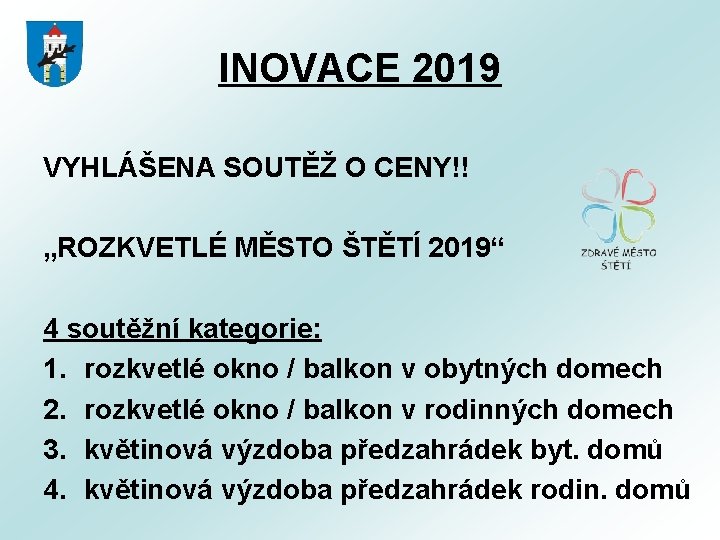 INOVACE 2019

VYHLÁŠENA SOUTĚŽ O CENY!!

„ROZKVETLÉ MĚSTO ŠTĚTÍ 2019“

ZDRAVÉ MĚSTO ŠTĚTÍ

4 soutěžní kategorie:

1. rozkvetlé okno / balkon v obytných domech
2. rozkvetlé okno / balkon v rodinných domech
3. květinová výzdoba předzahrádek byt. domů
4. květinová výzdoba předzahrádek rodin. domů